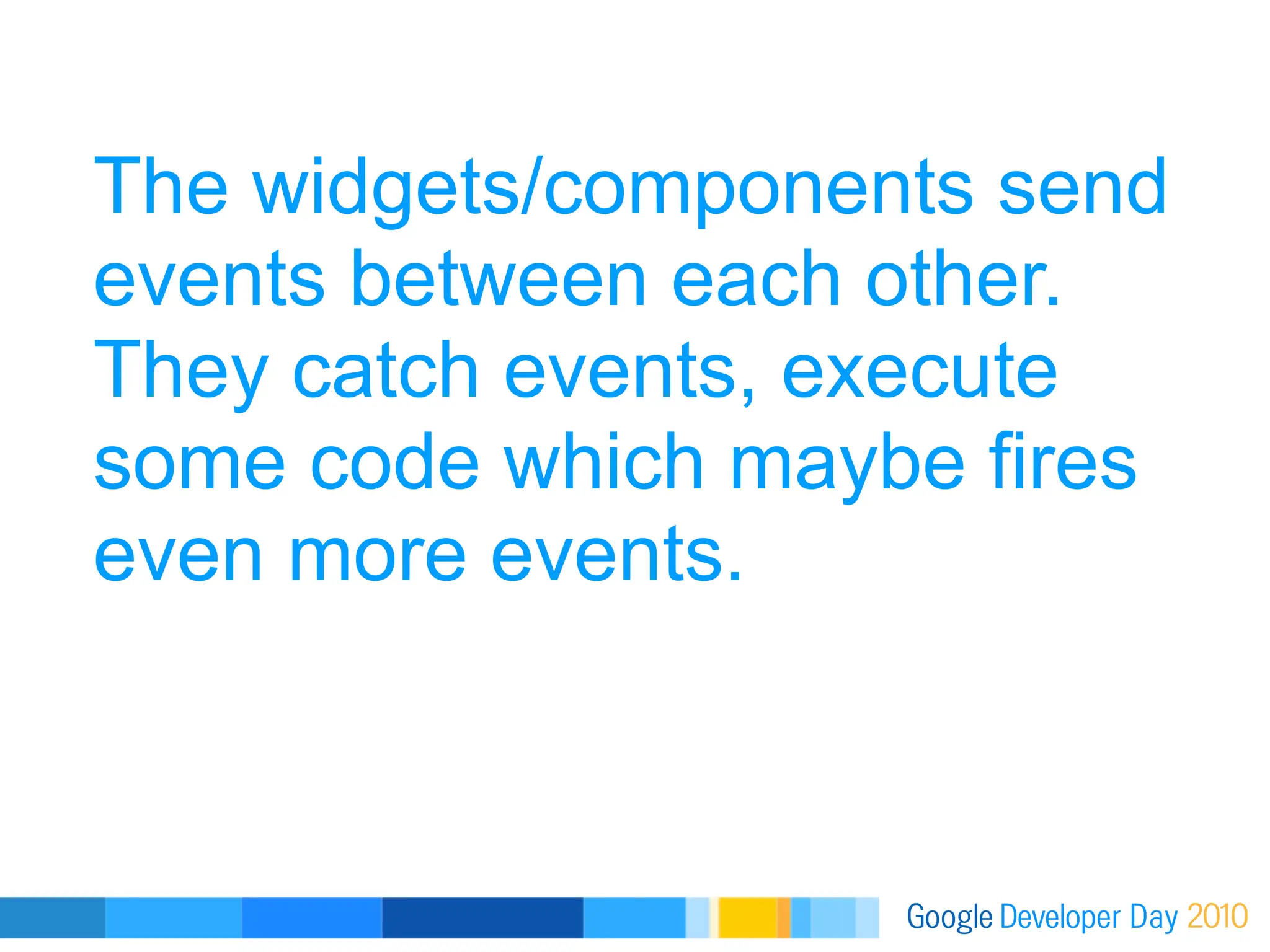 The widgets/components send events between each other. They catch events, execute some code which maybe fires even more events.

Google Developer Day 2010